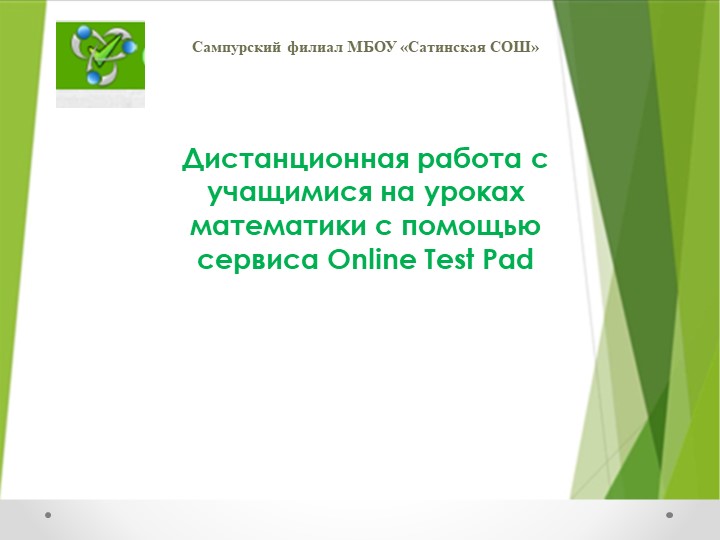 Сампурский филиал МБОУ «Сатинская СОШ»

Дистанционная работа с учащимися на уроках математики с помощью сервиса Online Test Pad